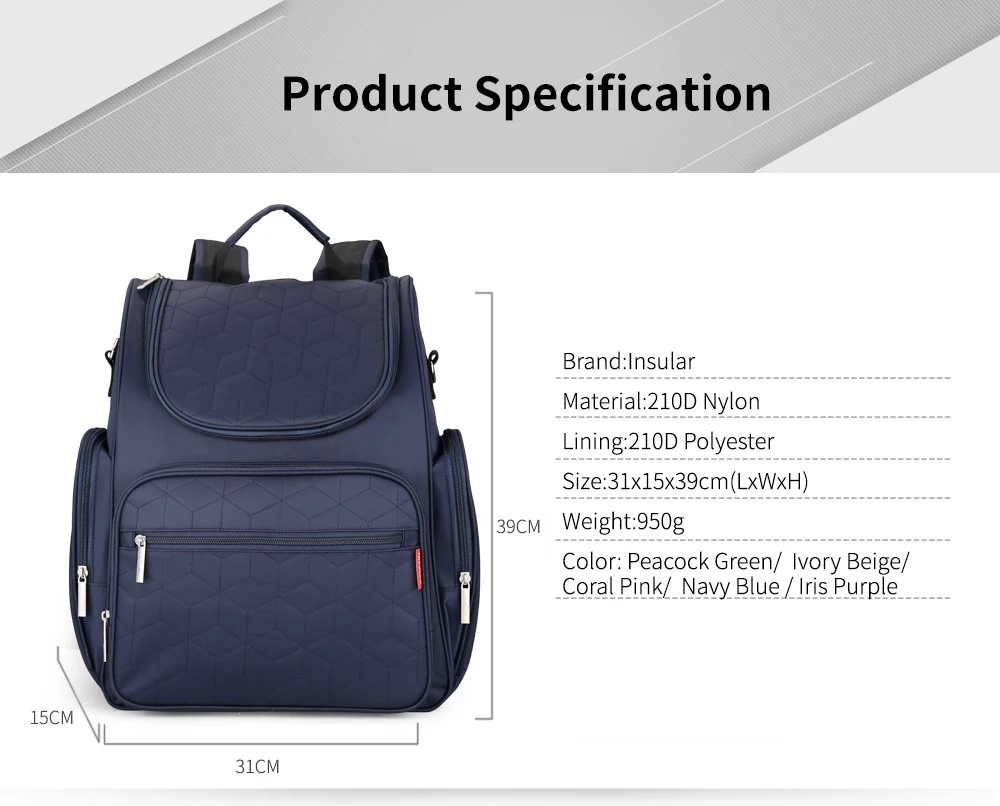 Product Specification

39CM

15CM

31CM

Brand:Insular

Material:210D Nylon

Lining:210D Polyester

Size:31x15x39cm(LxWxH)

Weight:950g

Color: Peacock Green/ Ivory Beige/ Coral Pink/ Navy Blue / Iris Purple